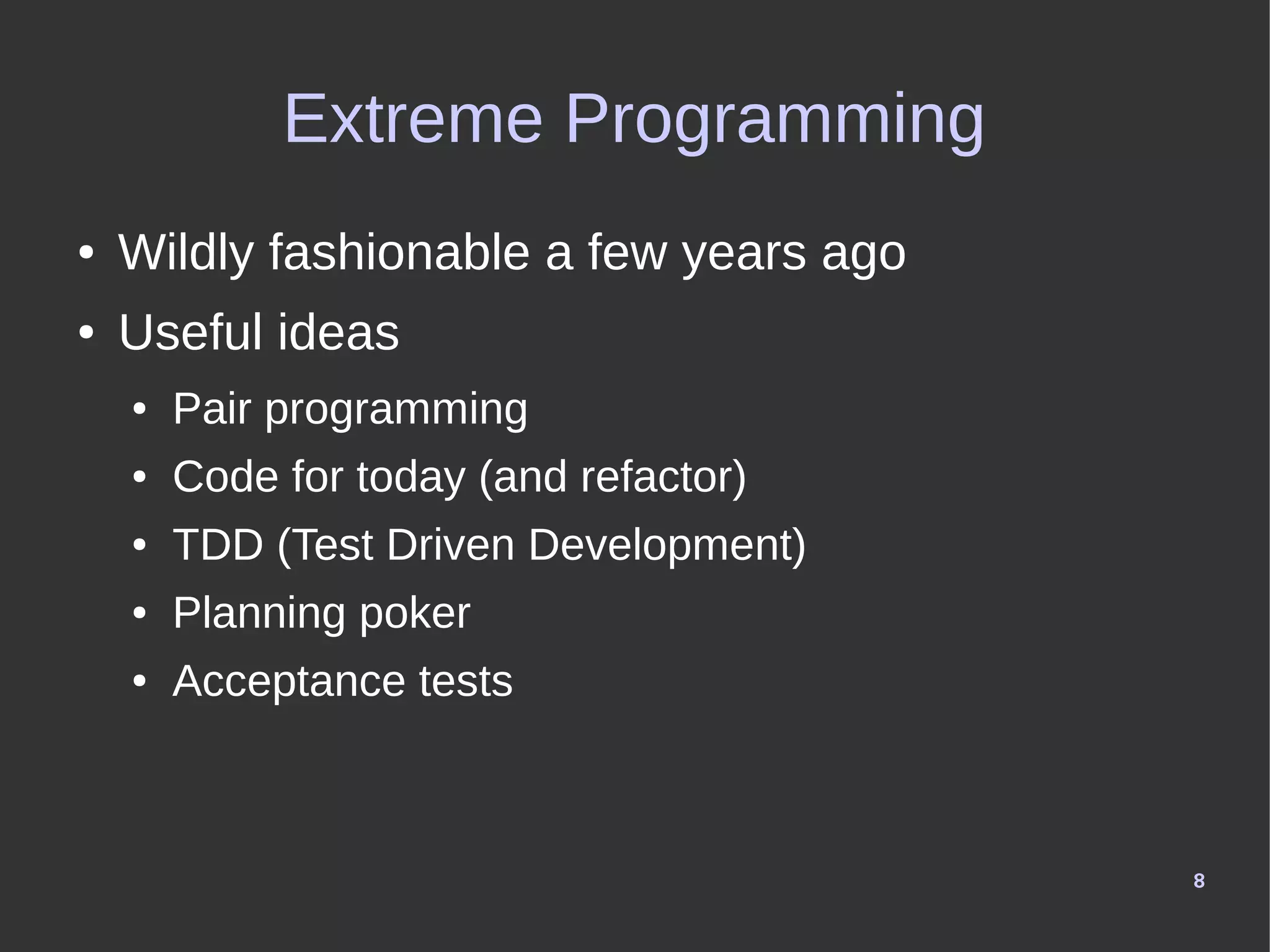 Extreme Programming

• Wildly fashionable a few years ago
• Useful ideas
  • Pair programming
  • Code for today (and refactor)
  • TDD (Test Driven Development)
  • Planning poker
  • Acceptance tests

8